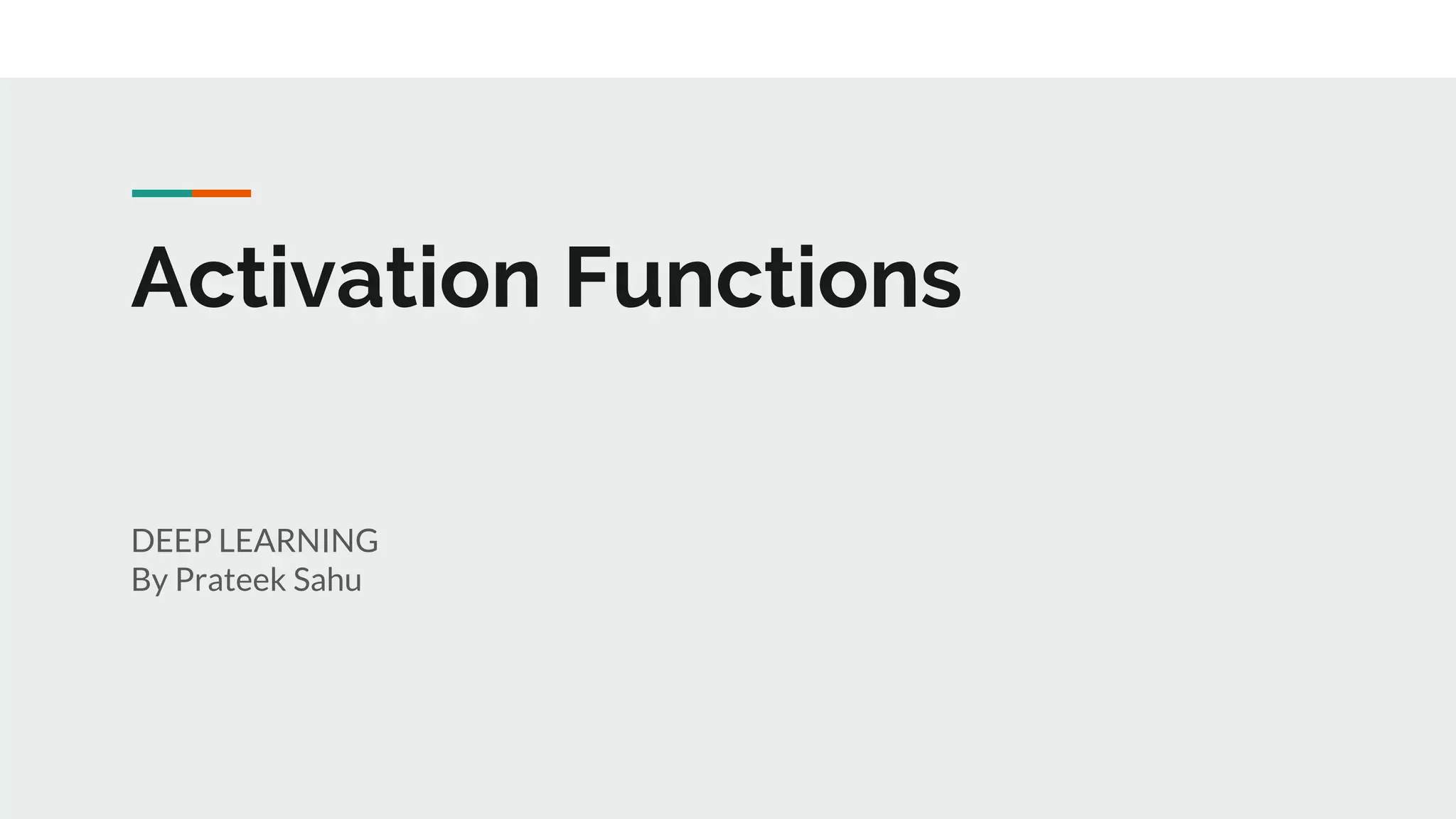 Activation Functions

DEEP LEARNING
By Prateek Sahu